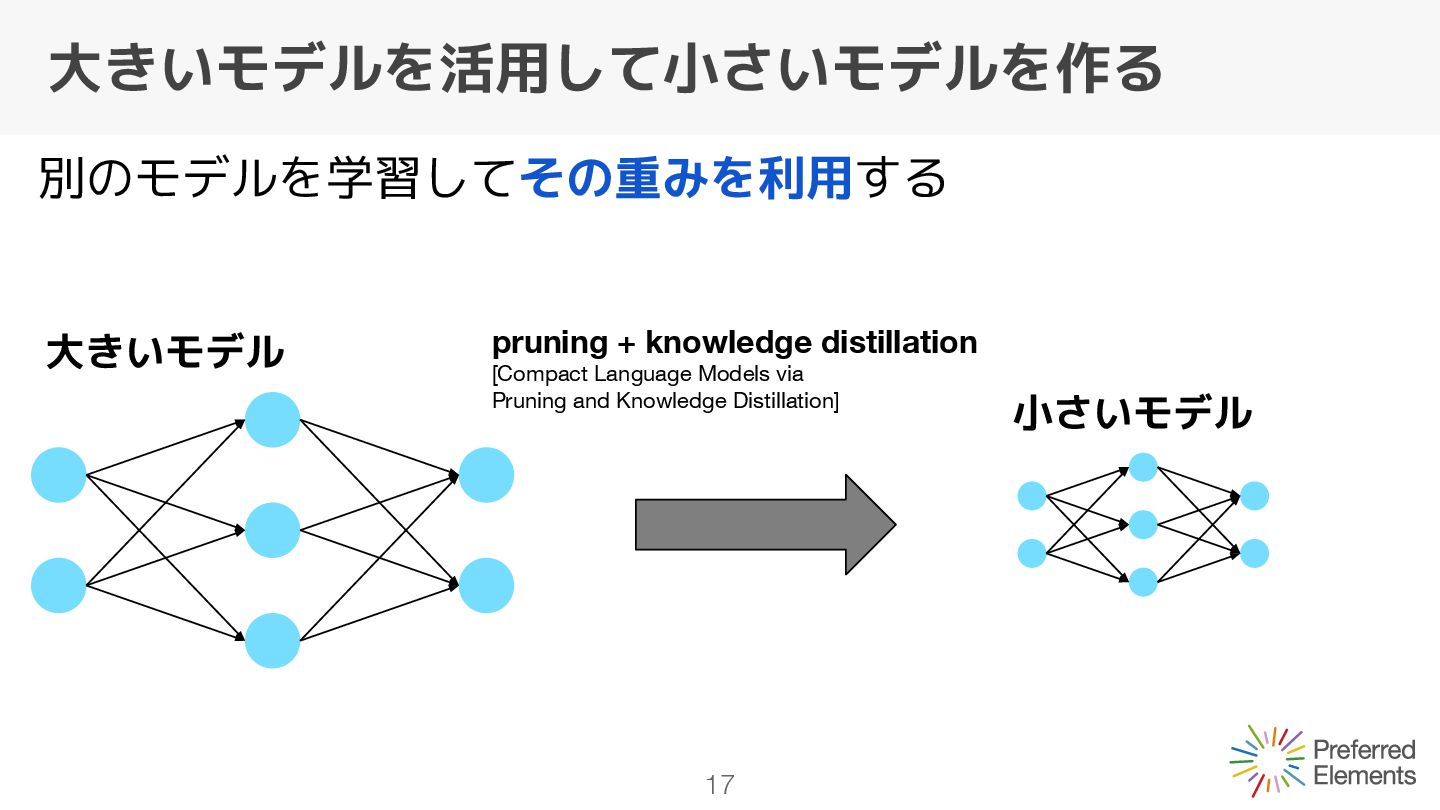 大きいモデルを活用して小さいモデルを作る

別のモデルを学習してその重みを利用する

大きいモデル

pruning + knowledge distillation
[Compact Language Models via Pruning and Knowledge Distillation]

小さいモデル

17

Preferred Elements